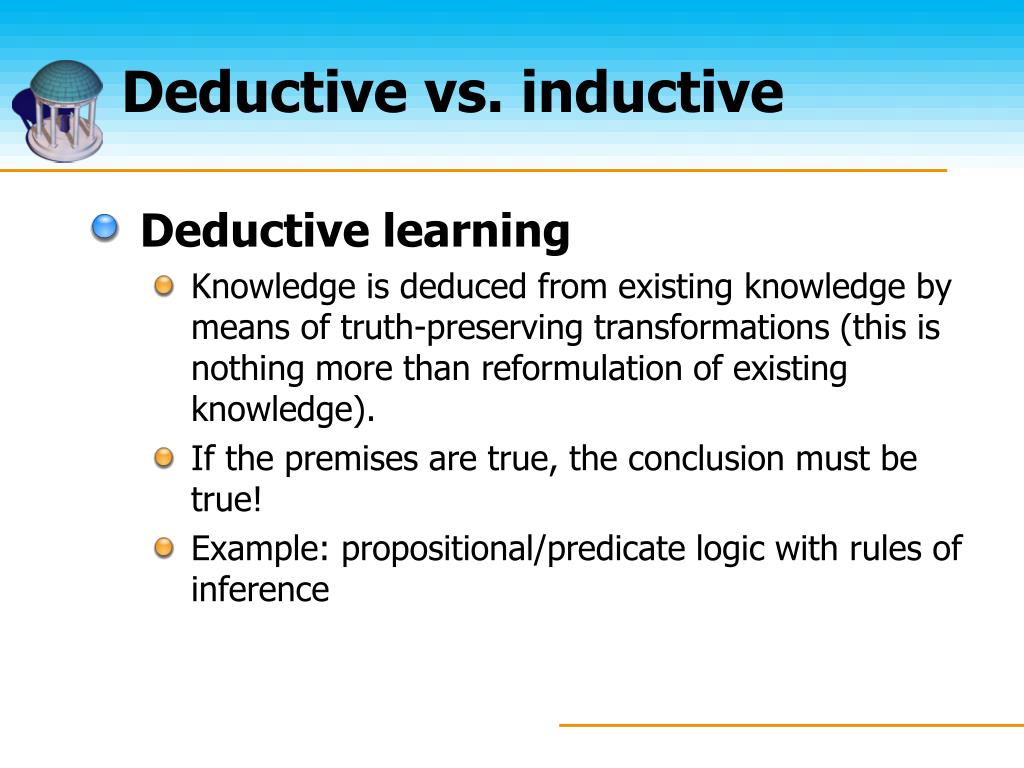 Deductive vs. inductive

Deductive learning

Knowledge is deduced from existing knowledge by means of truth-preserving transformations (this is nothing more than reformulation of existing knowledge).

If the premises are true, the conclusion must be true!

Example: propositional/predicate logic with rules of inference